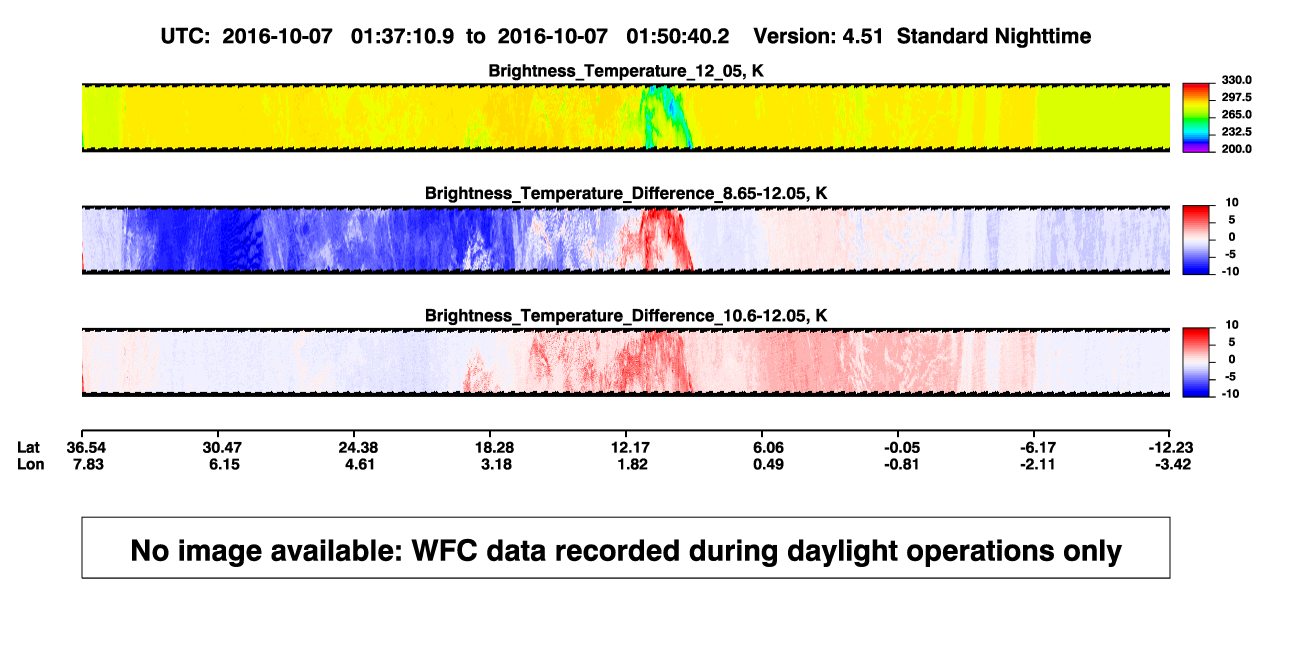 UTC: 2016-10-07 01:37:10.9 to 2016-10-07 01:50:40.2 Version: 4.51 Standard Nighttime

Brightness_Temperature_12_05, K

330.0
297.5
265.0
232.5
200.0

Brightness_Temperature_Difference_8.65-12.05, K

10
5
0
-5
-10

Brightness_Temperature_Difference_10.6-12.05, K

10
5
0
-5
-10

| Lat | 36.54 | 30.47 | 24.38 | 18.28 | 12.17 | 6.06 | -0.05 | -6.17 | -12.23 |
|---|---|---|---|---|---|---|---|---|---|
| Lon | 7.83 | 6.15 | 4.61 | 3.18 | 1.82 | 0.49 | -0.81 | -2.11 | -3.42 |

No image available: WFC data recorded during daylight operations only